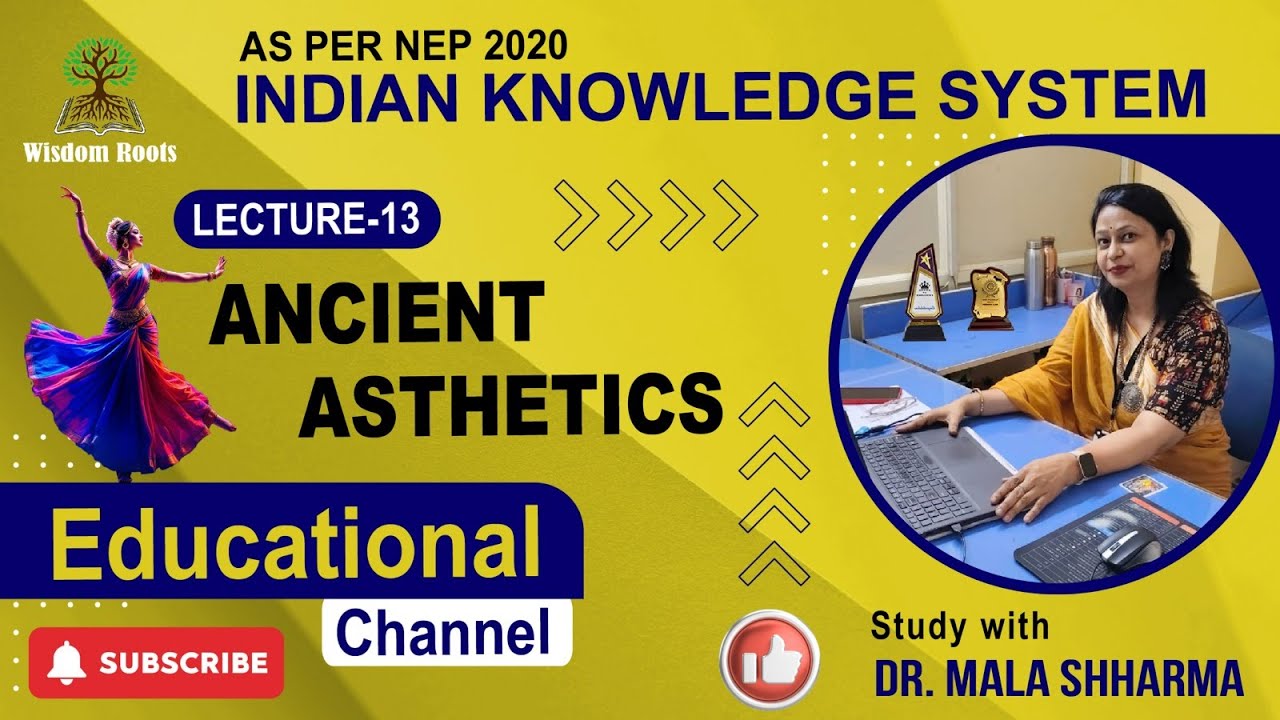 Wisdom Roots

AS PER NEP 2020
INDIAN KNOWLEDGE SYSTEM

LECTURE-13

ANCIENT ASTHETICS

Educational
Channel

SUBSCRIBE

Study with
DR. MALA SHHARMA